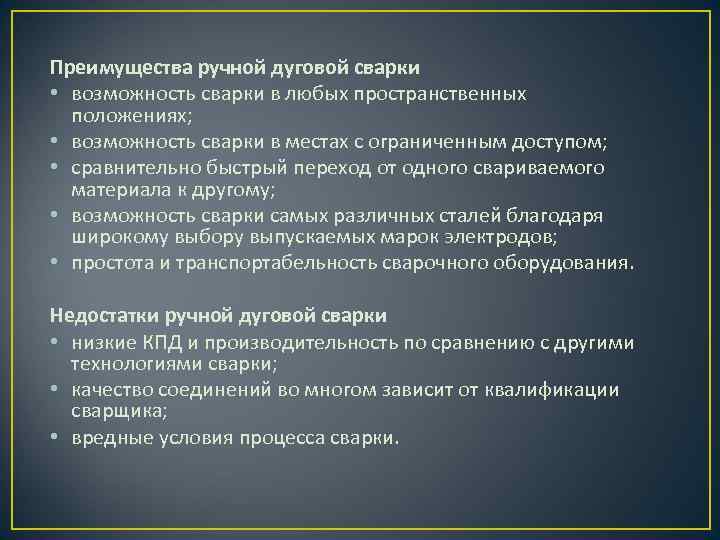 Преимущества ручной дуговой сварки
• возможность сварки в любых пространственных положениях;
• возможность сварки в местах с ограниченным доступом;
• сравнительно быстрый переход от одного свариваемого материала к другому;
• возможность сварки самых различных сталей благодаря широкому выбору выпускаемых марок электродов;
• простота и транспортабельность сварочного оборудования.

Недостатки ручной дуговой сварки
• низкие КПД и производительность по сравнению с другими технологиями сварки;
• качество соединений во многом зависит от квалификации сварщика;
• вредные условия процесса сварки.